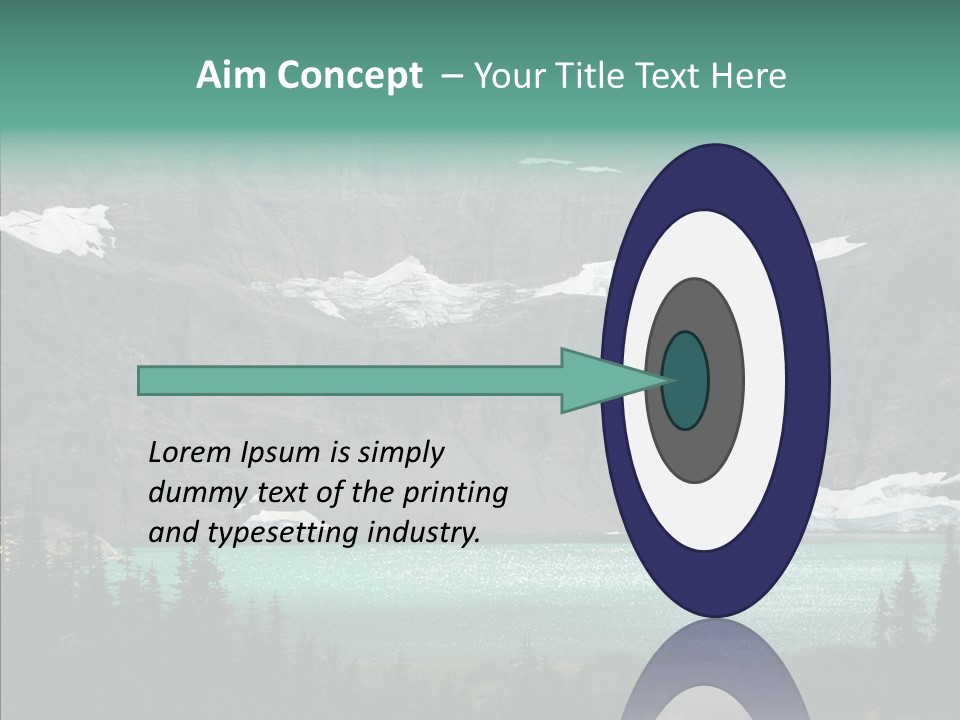 Aim Concept – Your Title Text Here

Lorem Ipsum is simply dummy text of the printing and typesetting industry.